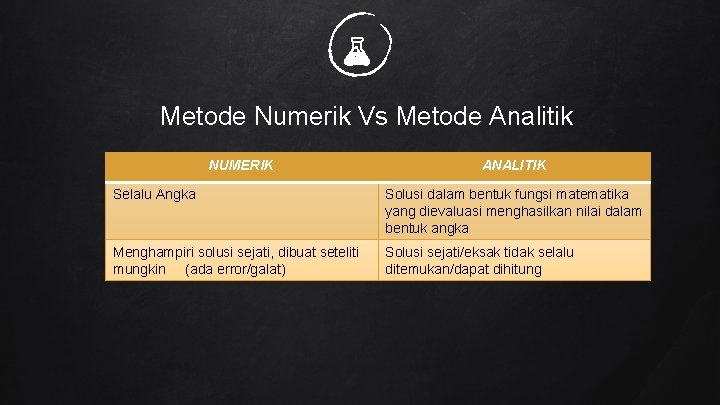 Metode Numerik Vs Metode Analitik

| NUMERIK | ANALITIK |
|---|---|
| Selalu Angka | Solusi dalam bentuk fungsi matematika yang dievaluasi menghasilkan nilai dalam bentuk angka |
| Menghampiri solusi sejati, dibuat seteliti mungkin (ada error/galat) | Solusi sejati/eksak tidak selalu ditemukan/dapat dihitung |